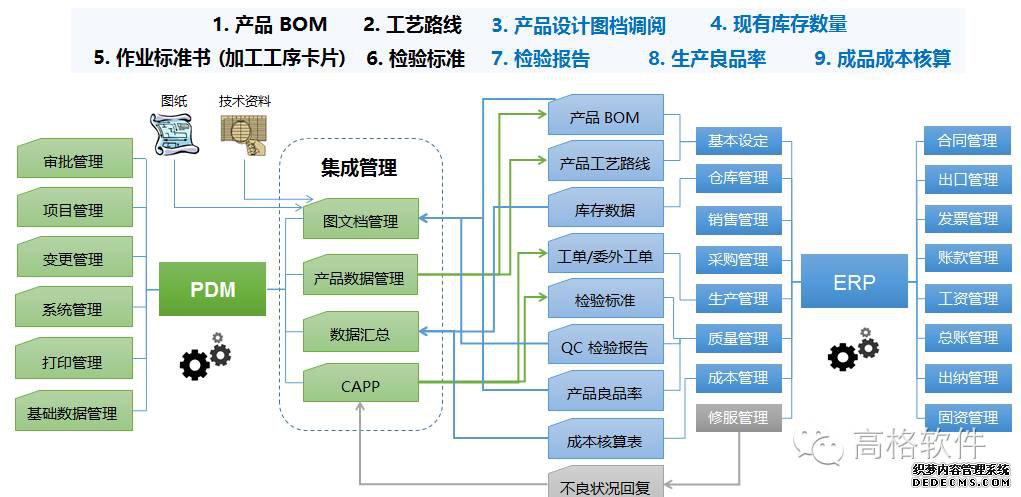 1. 产品 BOM　2. 工艺路线　3. 产品设计图档调阅　4. 现有库存数量
5. 作业标准书 (加工工序卡片)　6. 检验标准　7. 检验报告　8. 生产良品率　9. 成品成本核算

图纸
技术资料

审批管理
项目管理
变更管理
系统管理
打印管理
基础数据管理

PDM

集成管理
图文档管理
产品数据管理
数据汇总
CAPP

产品 BOM
产品工艺路线
库存数据
工单/委外工单
检验标准
QC 检验报告
产品良品率
成本核算表
不良状况回复

基本设定
仓库管理
销售管理
采购管理
生产管理
质量管理
成本管理
修服管理

ERP

合同管理
出口管理
发票管理
账款管理
工资管理
总账管理
出纳管理
固资管理

高格软件
织梦内容管理系统
DEDECMS.COM